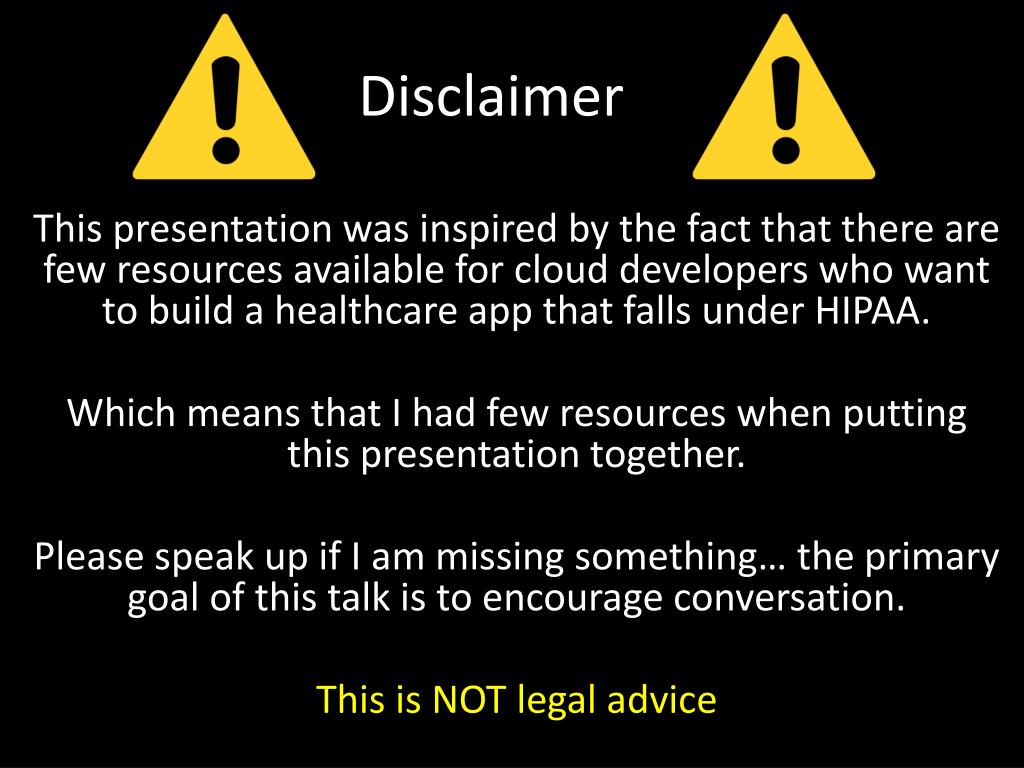 Disclaimer

This presentation was inspired by the fact that there are few resources available for cloud developers who want to build a healthcare app that falls under HIPAA.

Which means that I had few resources when putting this presentation together.

Please speak up if I am missing something… the primary goal of this talk is to encourage conversation.

This is NOT legal advice